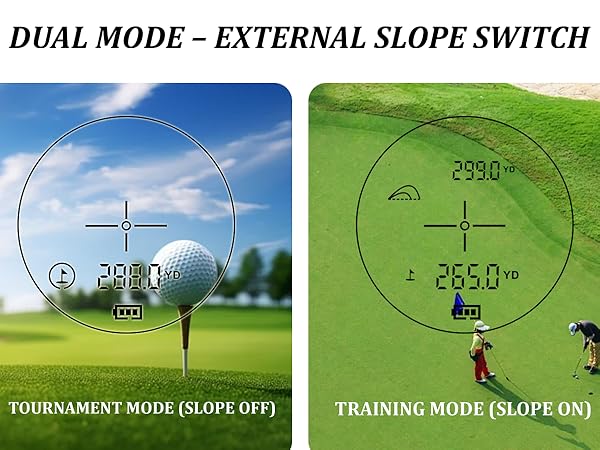 DUAL MODE – EXTERNAL SLOPE SWITCH

288.0 YD

TOURNAMENT MODE (SLOPE OFF)

299.0 YD

265.0 YD

TRAINING MODE (SLOPE ON)